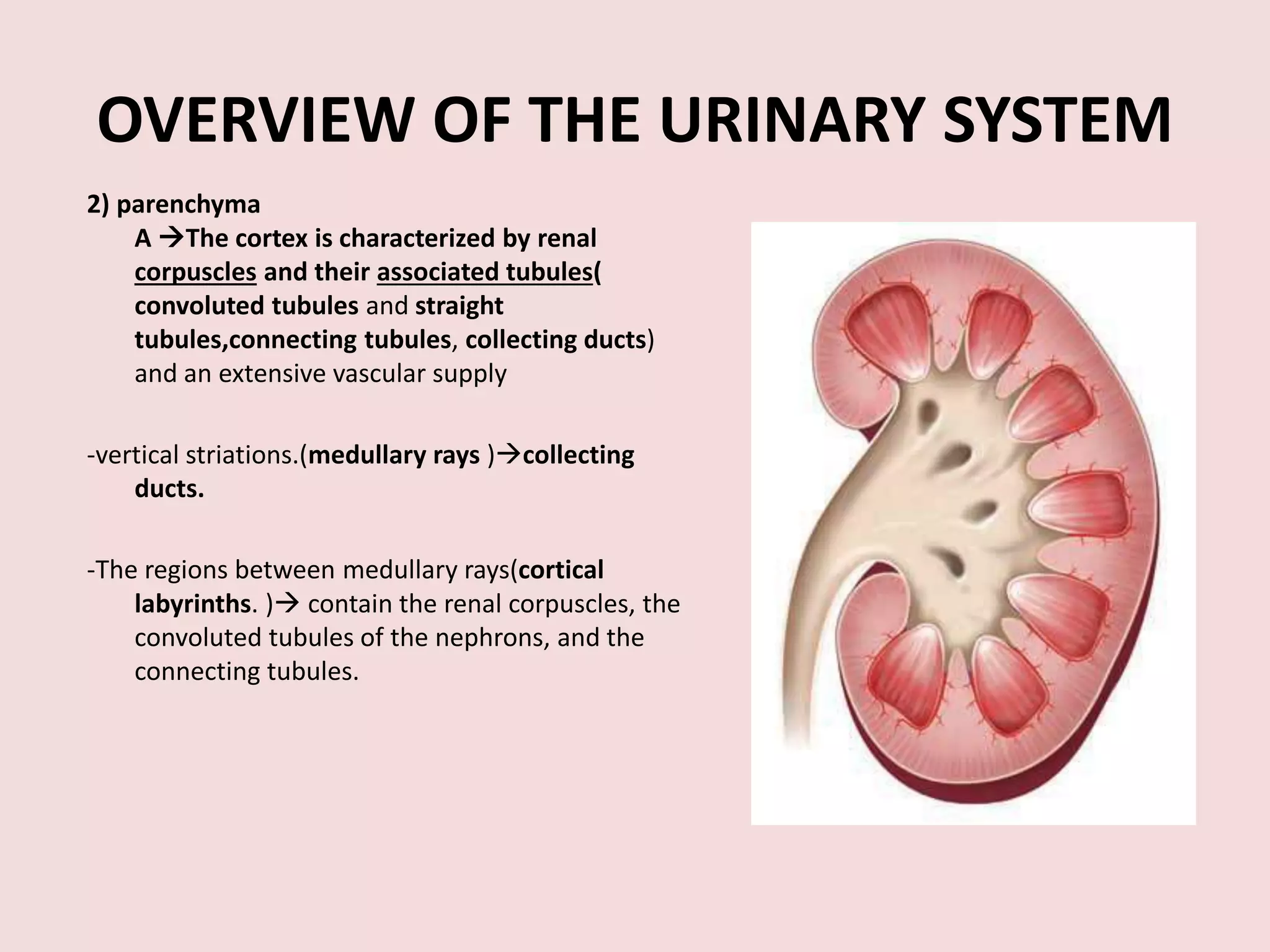 OVERVIEW OF THE URINARY SYSTEM

2) parenchyma
A →The cortex is characterized by renal corpuscles and their associated tubules( convoluted tubules and straight tubules,connecting tubules, collecting ducts) and an extensive vascular supply

-vertical striations.(medullary rays )→collecting ducts.

-The regions between medullary rays(cortical labyrinths. )→ contain the renal corpuscles, the convoluted tubules of the nephrons, and the connecting tubules.